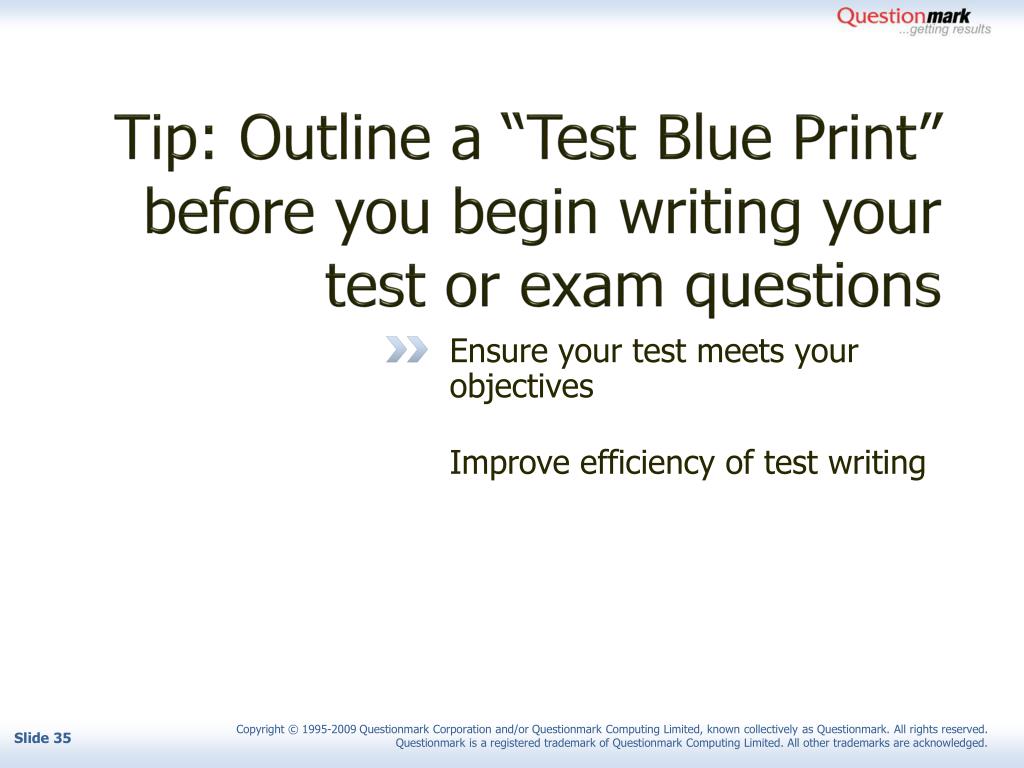 Questionmark
...getting results

Tip: Outline a “Test Blue Print” before you begin writing your test or exam questions

Ensure your test meets your objectives

Improve efficiency of test writing

Slide 35

Copyright © 1995-2009 Questionmark Corporation and/or Questionmark Computing Limited, known collectively as Questionmark. All rights reserved. Questionmark is a registered trademark of Questionmark Computing Limited. All other trademarks are acknowledged.